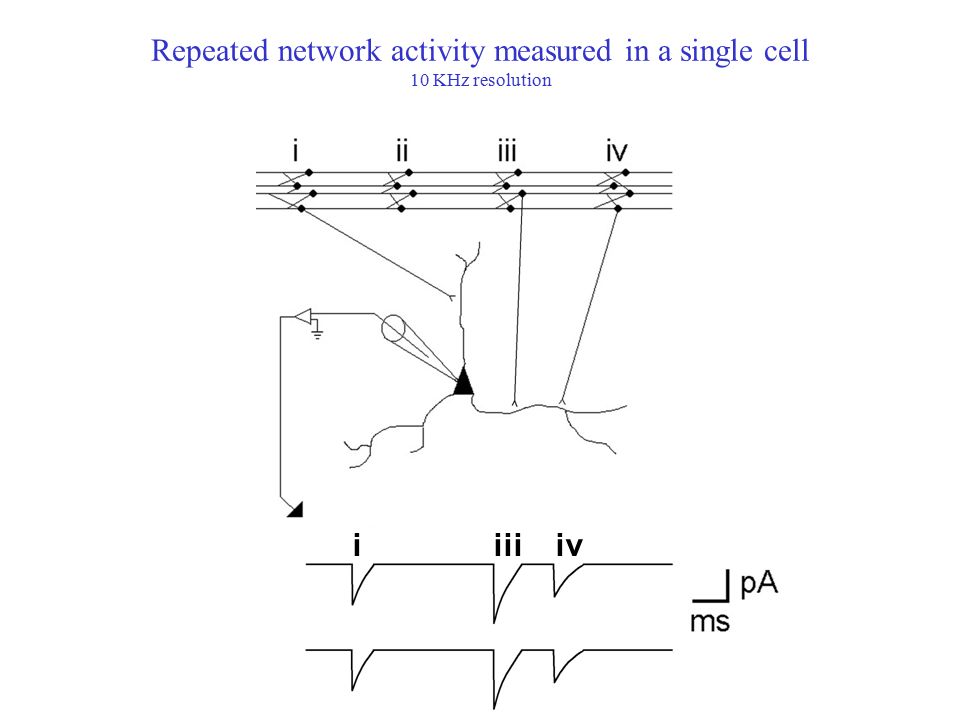 Repeated network activity measured in a single cell
10 KHz resolution

i ii iii iv

i iii iv

pA
ms